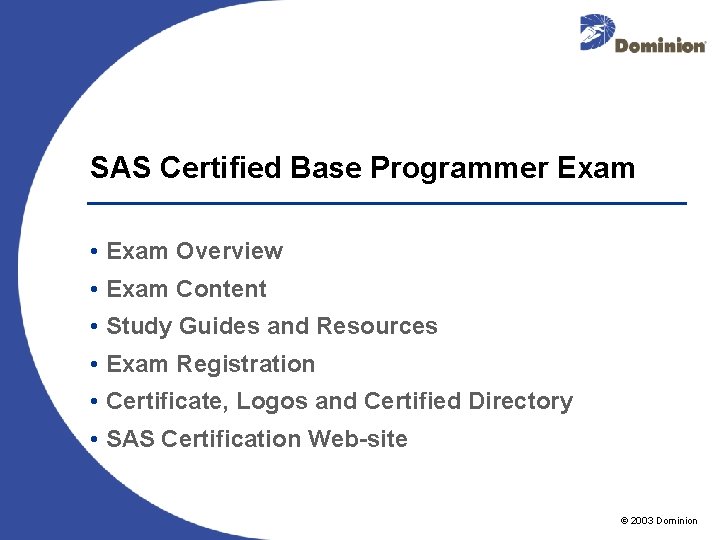 Dominion

SAS Certified Base Programmer Exam

• Exam Overview
• Exam Content
• Study Guides and Resources
• Exam Registration
• Certificate, Logos and Certified Directory
• SAS Certification Web-site

© 2003 Dominion